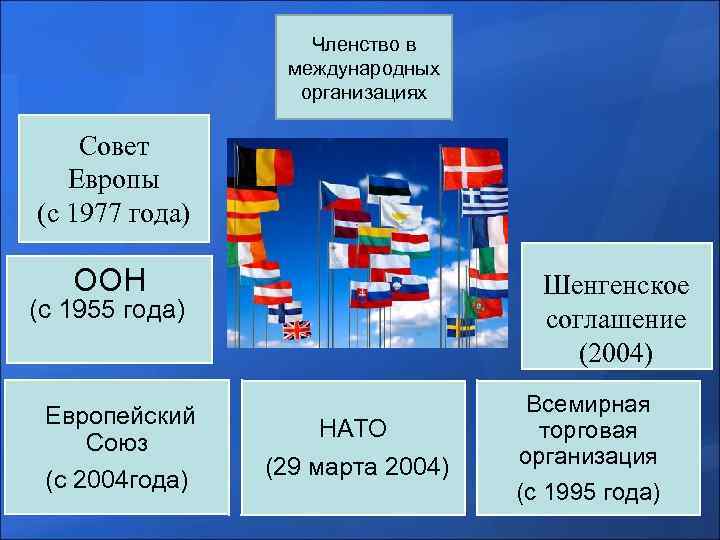 Членство в международных организациях

Совет Европы (с 1977 года)

ООН
(с 1955 года)

Шенгенское соглашение (2004)

Европейский Союз
(с 2004года)

НАТО
(29 марта 2004)

Всемирная торговая организация
(с 1995 года)